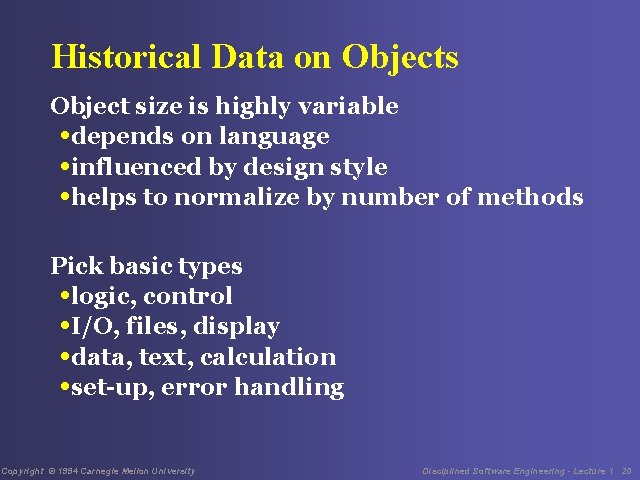 Historical Data on Objects

Object size is highly variable
•depends on language
•influenced by design style
•helps to normalize by number of methods

Pick basic types
•logic, control
•I/O, files, display
•data, text, calculation
•set-up, error handling

Copyright © 1994 Carnegie Mellon University

Disciplined Software Engineering - Lecture 1 20